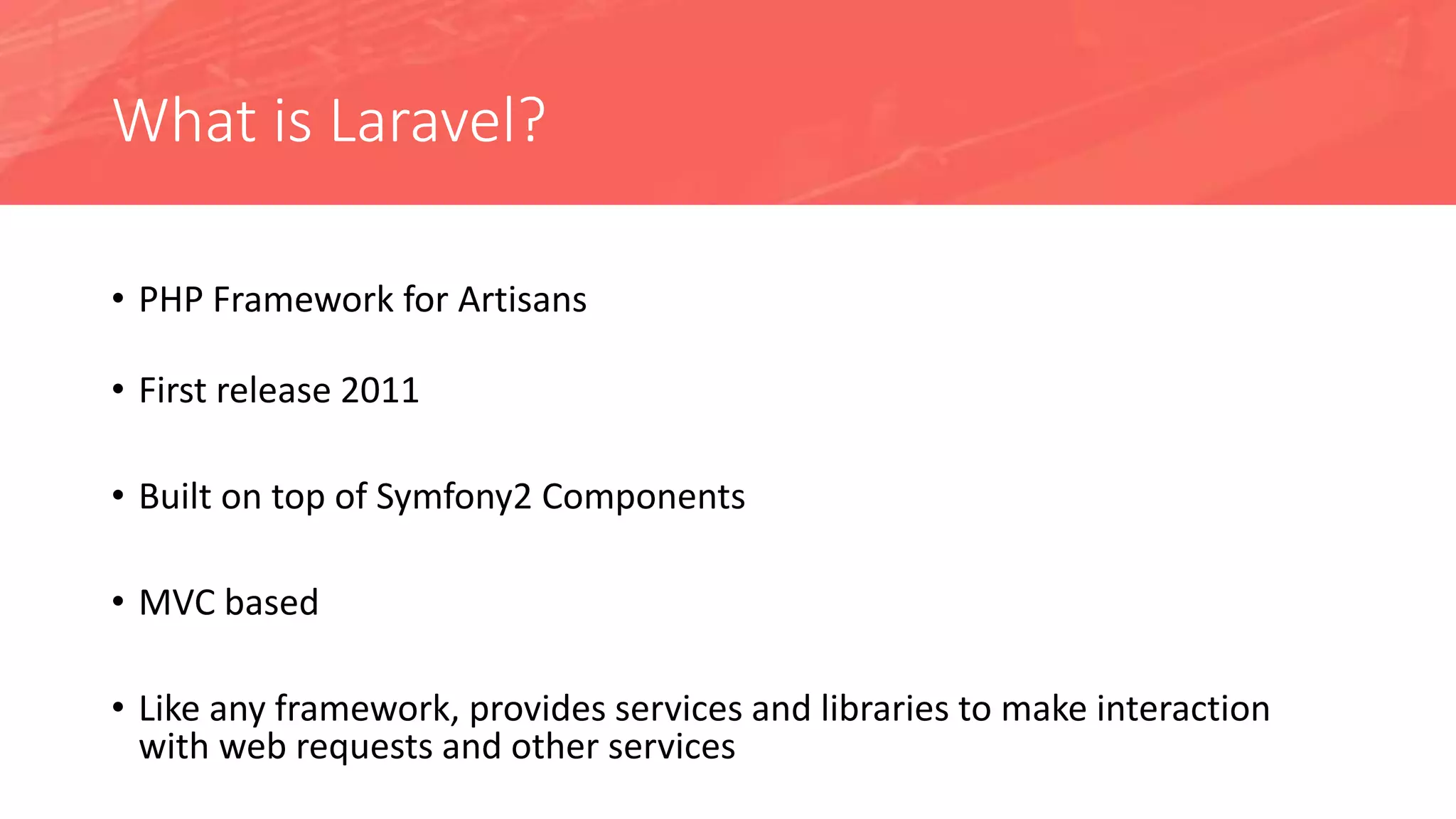 What is Laravel?

• PHP Framework for Artisans

• First release 2011

• Built on top of Symfony2 Components

• MVC based

• Like any framework, provides services and libraries to make interaction with web requests and other services